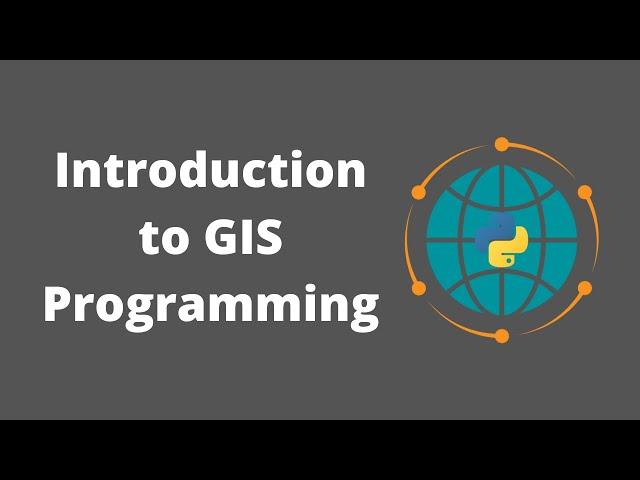 Introduction
to GIS
Programming